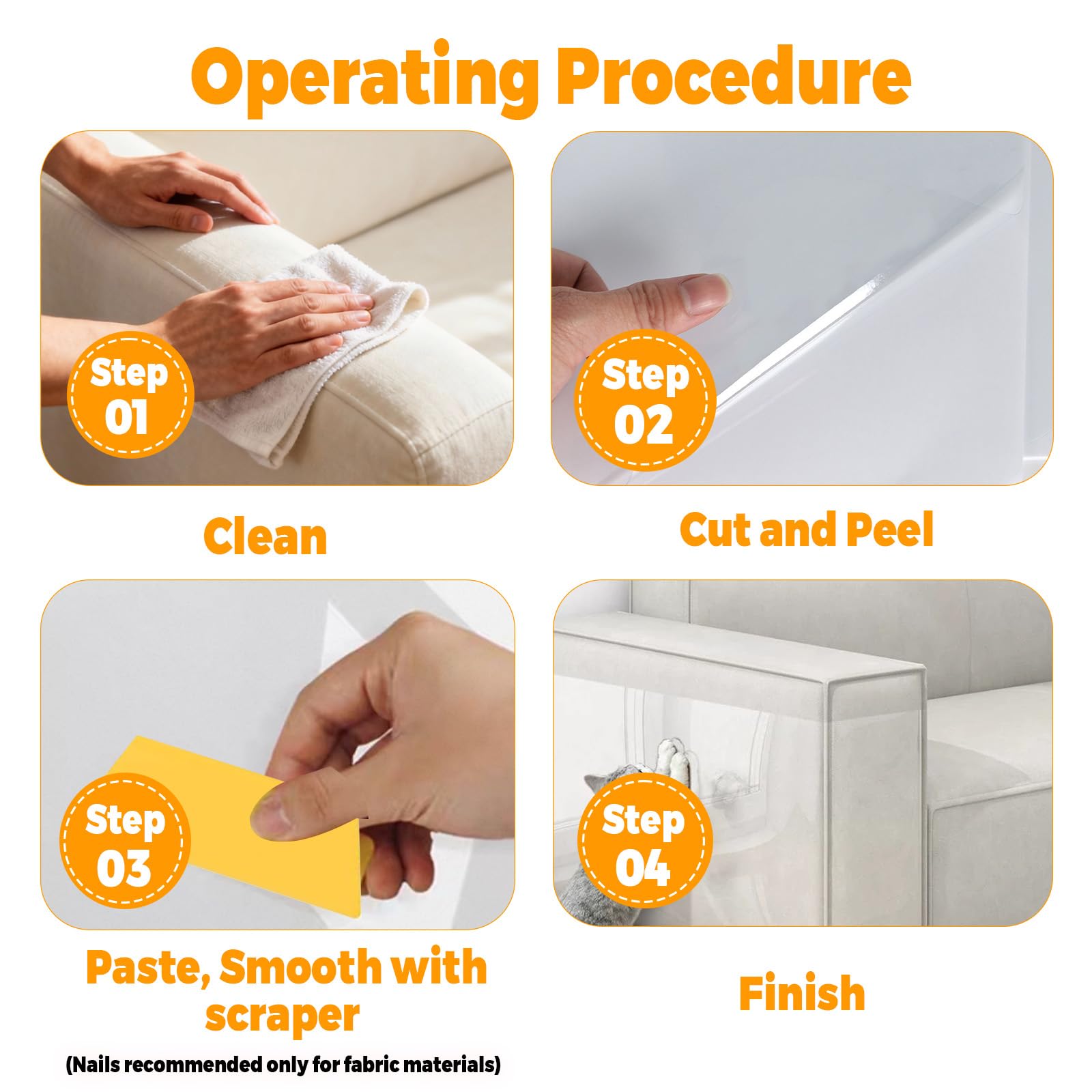 Operating Procedure

Step 01

Clean

Step 02

Cut and Peel

Step 03

Paste, Smooth with scraper

(Nails recommended only for fabric materials)

Step 04

Finish